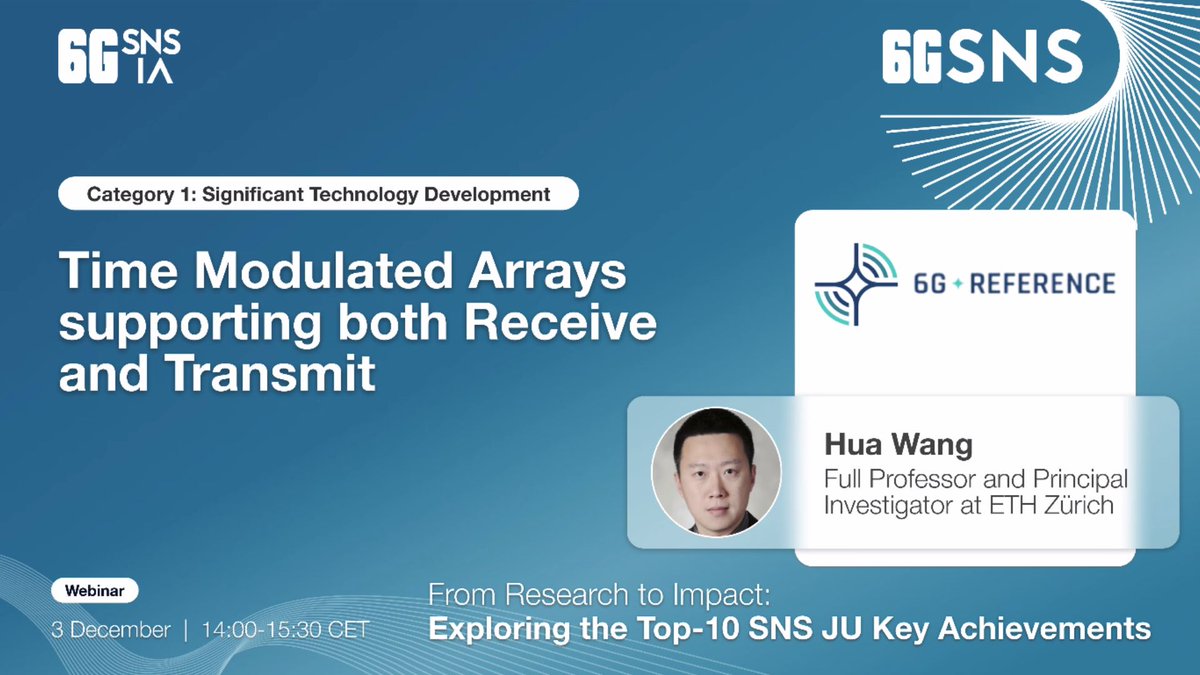 6G SNS IA

6GSNS

Category 1: Significant Technology Development

Time Modulated Arrays supporting both Receive and Transmit

6G REFERENCE

Hua Wang
Full Professor and Principal Investigator at ETH Zürich

Webinar

3 December | 14:00-15:30 CET

From Research to Impact:
Exploring the Top-10 SNS JU Key Achievements